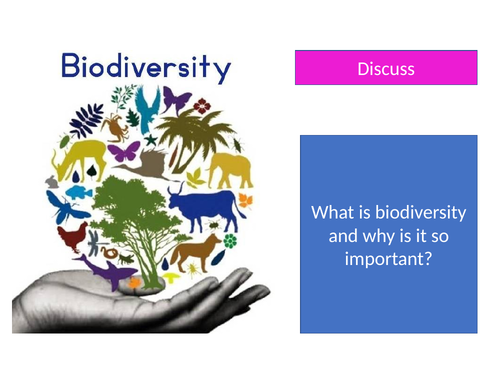 Biodiversity

Discuss

What is biodiversity and why is it so important?